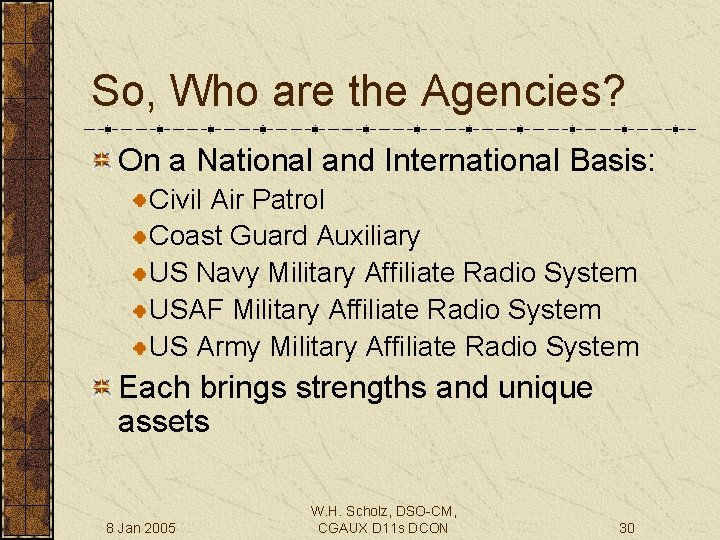 So, Who are the Agencies?

On a National and International Basis:

Civil Air Patrol

Coast Guard Auxiliary

US Navy Military Affiliate Radio System

USAF Military Affiliate Radio System

US Army Military Affiliate Radio System

Each brings strengths and unique assets

8 Jan 2005

W.H. Scholz, DSO-CM, CGAUX D11s DCON

30